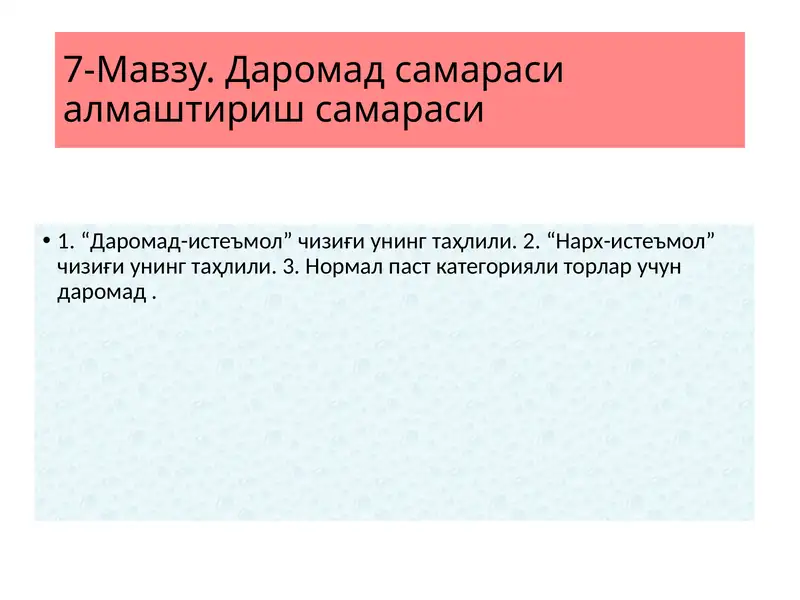 7-Мавзу. Даромад самараси алмаштириш самараси

• 1. “Даромад-истеъмол” чизиғи унинг таҳлили. 2. “Нарх-истеъмол” чизиғи унинг таҳлили. 3. Нормал паст категорияли торлар учун даромад .